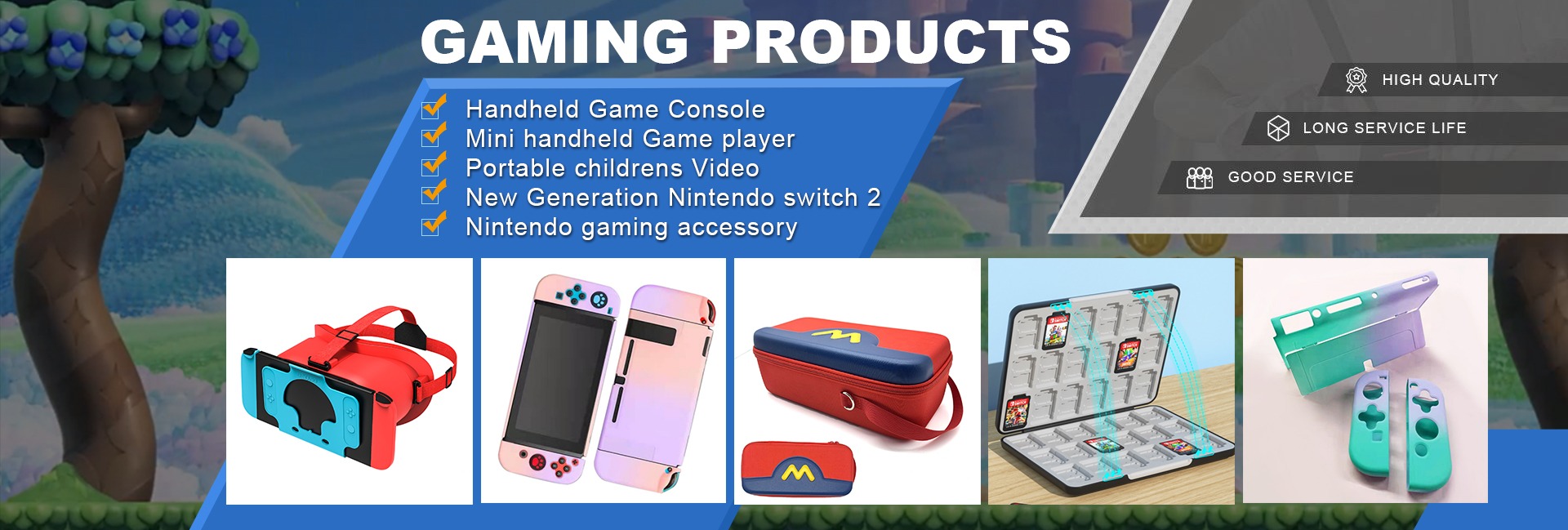 GAMING PRODUCTS

Handheld Game Console
Mini handheld Game player
Portable childrens Video
New Generation Nintendo switch 2
Nintendo gaming accessory

HIGH QUALITY
LONG SERVICE LIFE
GOOD SERVICE

M
M